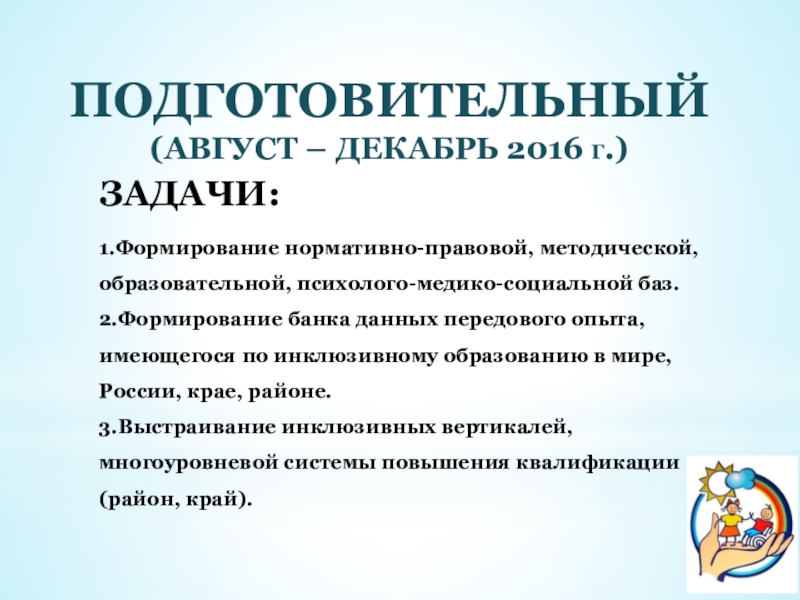 ПОДГОТОВИТЕЛЬНЫЙ
(АВГУСТ – ДЕКАБРЬ 2016 г.)

ЗАДАЧИ:

1.Формирование нормативно-правовой, методической, образовательной, психолого-медико-социальной баз.
2.Формирование банка данных передового опыта, имеющегося по инклюзивному образованию в мире, России, крае, районе.
3.Выстраивание инклюзивных вертикалей, многоуровневой системы повышения квалификации (район, край).